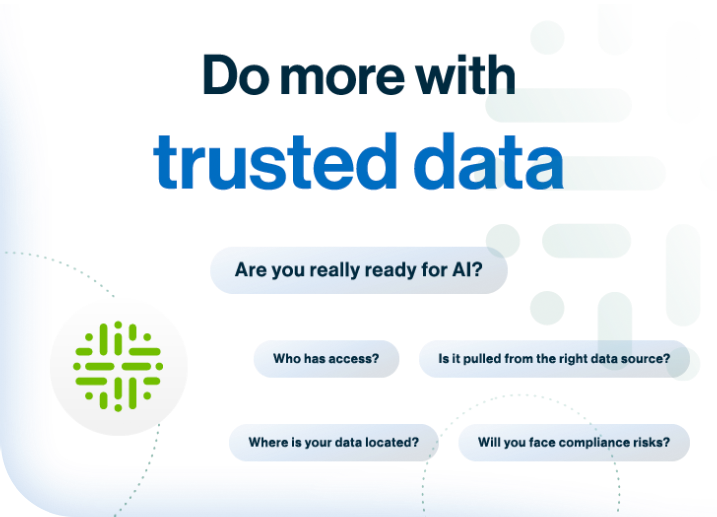 Do more with
trusted data

Are you really ready for AI?

Who has access?

Is it pulled from the right data source?

Where is your data located?

Will you face compliance risks?